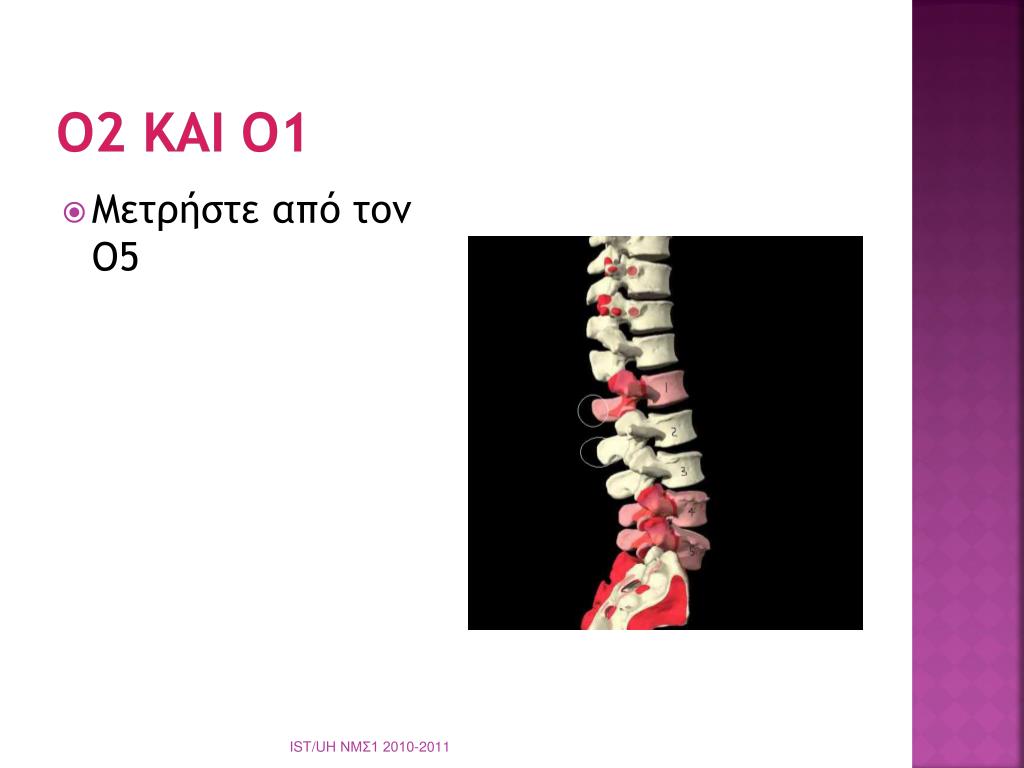 Ο2 ΚΑΙ Ο1

Μετρήστε από τον Ο5

1
2
3
4
5

IST/UH ΝΜΣ1 2010-2011